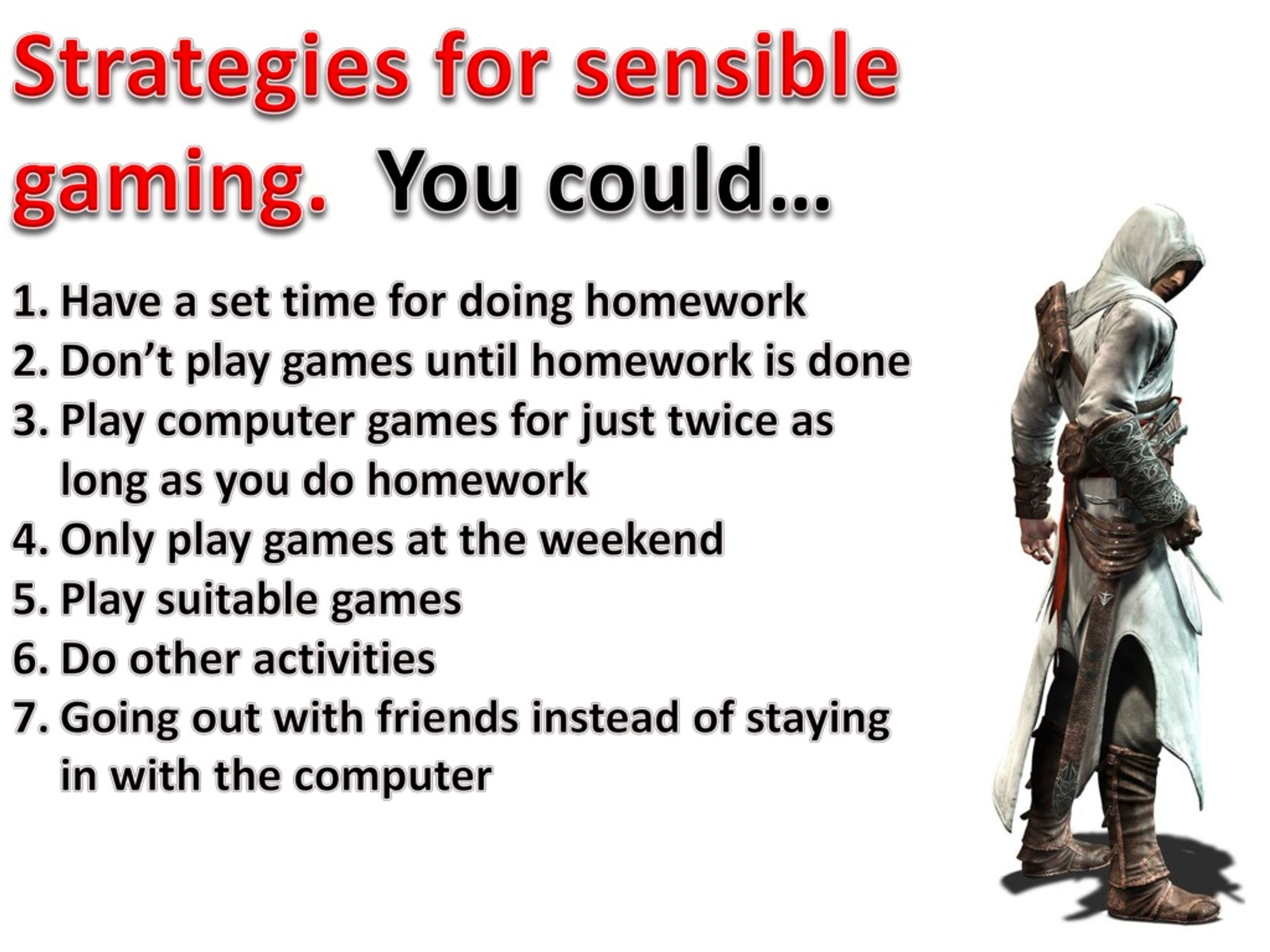 Strategies for sensible gaming. You could…

1. Have a set time for doing homework
2. Don’t play games until homework is done
3. Play computer games for just twice as long as you do homework
4. Only play games at the weekend
5. Play suitable games
6. Do other activities
7. Going out with friends instead of staying in with the computer